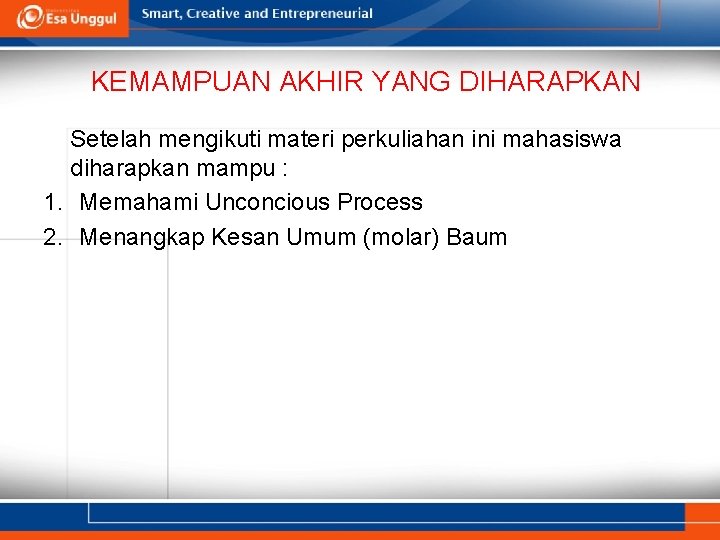 Esa Unggul

Smart, Creative and Entrepreneurial

KEMAMPUAN AKHIR YANG DIHARAPKAN

Setelah mengikuti materi perkuliahan ini mahasiswa diharapkan mampu :

1. Memahami Unconcious Process
2. Menangkap Kesan Umum (molar) Baum